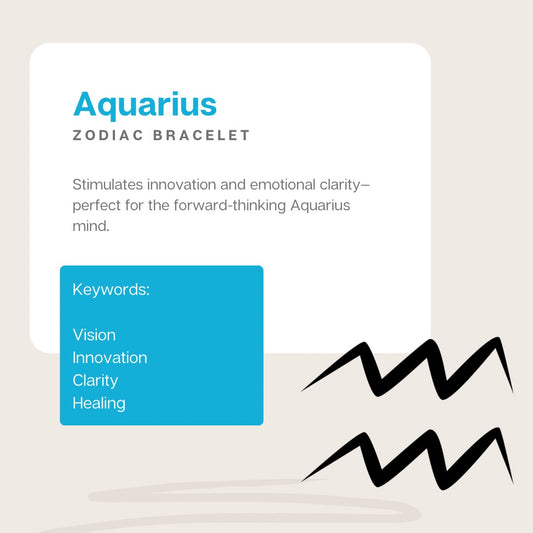 Aquarius
ZODIAC BRACELET

Stimulates innovation and emotional clarity—perfect for the forward-thinking Aquarius mind.

Keywords:

Vision
Innovation
Clarity
Healing